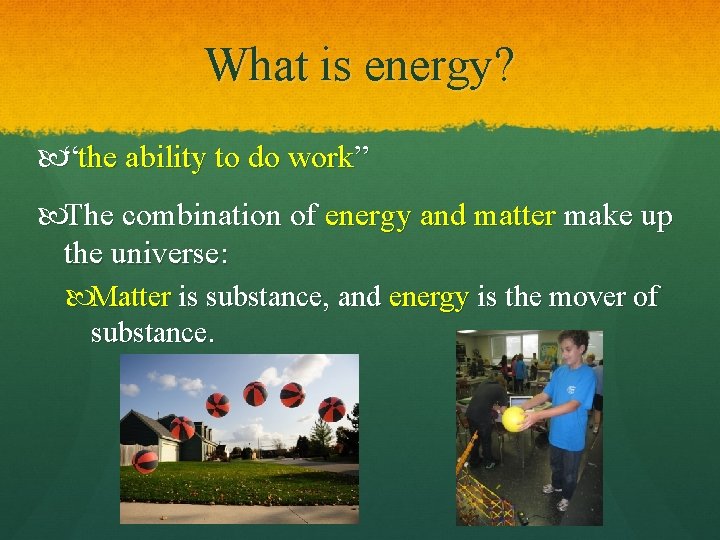 What is energy?

“the ability to do work”

The combination of energy and matter make up the universe:

Matter is substance, and energy is the mover of substance.